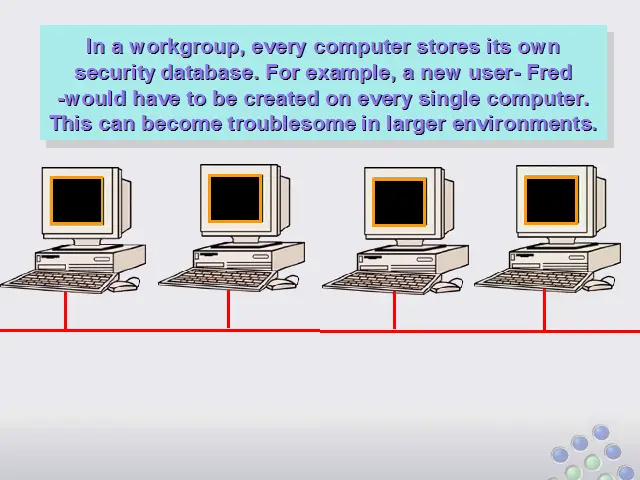 In a workgroup, every computer stores its own security database. For example, a new user- Fred -would have to be created on every single computer. This can become troublesome in larger environments.